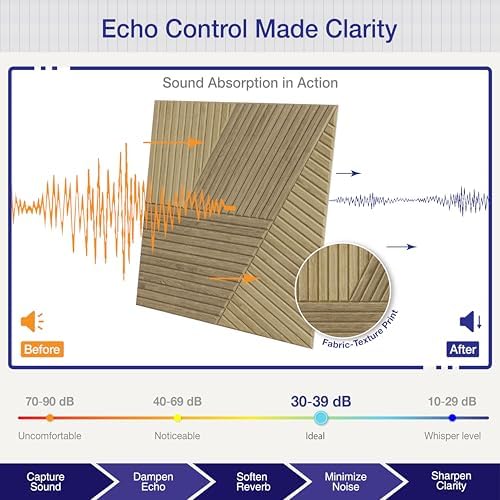 Echo Control Made Clarity

Sound Absorption in Action

Fabric-Texture Print

Before

After

70-90 dB
Uncomfortable

40-69 dB
Noticeable

30-39 dB
Ideal

10-29 dB
Whisper level

Capture Sound

Dampen Echo

Soften Reverb

Minimize Noise

Sharpen Clarity